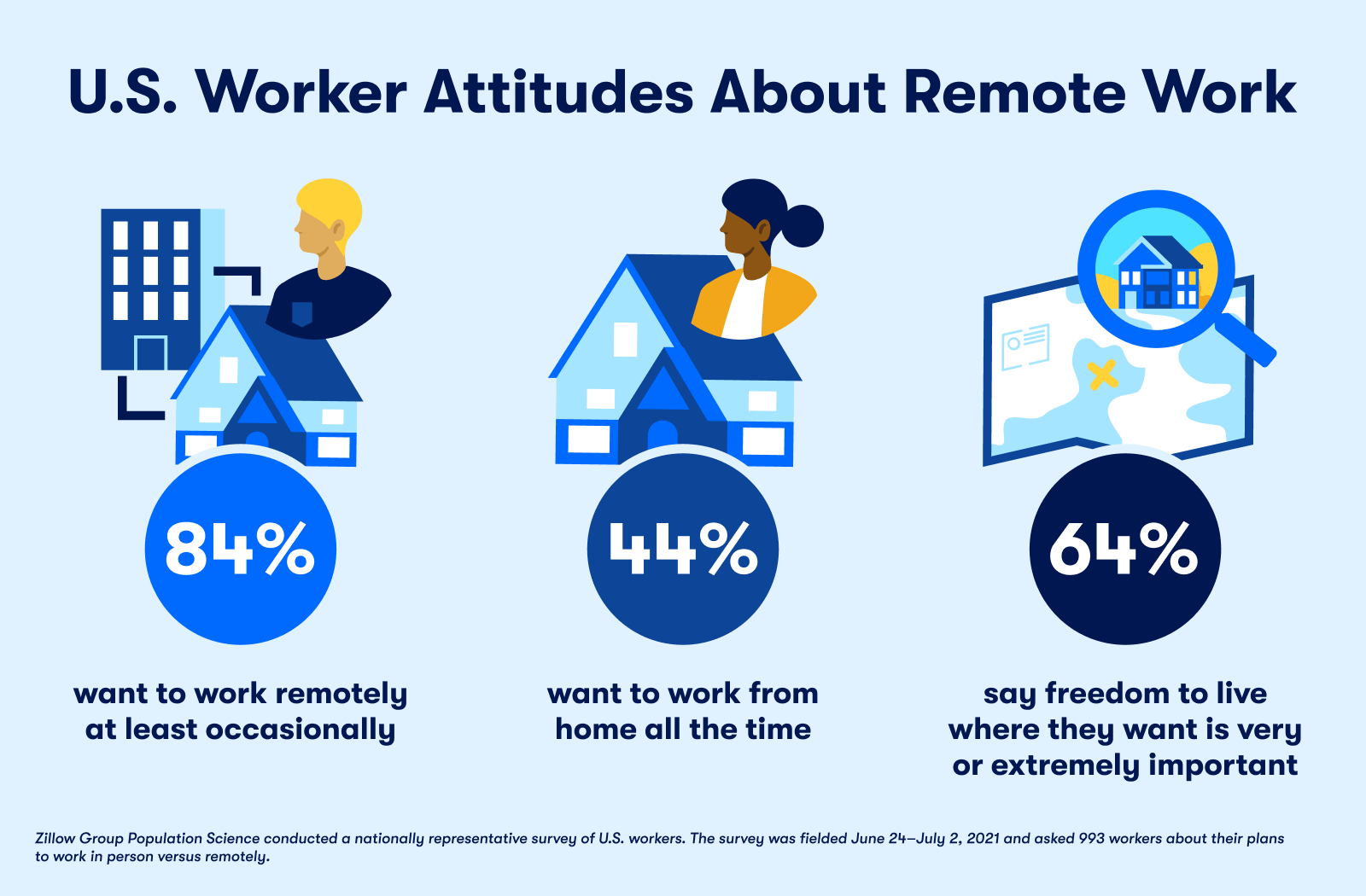 U.S. Worker Attitudes About Remote Work

84%

want to work remotely at least occasionally

44%

want to work from home all the time

64%

say freedom to live where they want is very or extremely important

Zillow Group Population Science conducted a nationally representative survey of U.S. workers. The survey was fielded June 24–July 2, 2021 and asked 993 workers about their plans to work in person versus remotely.